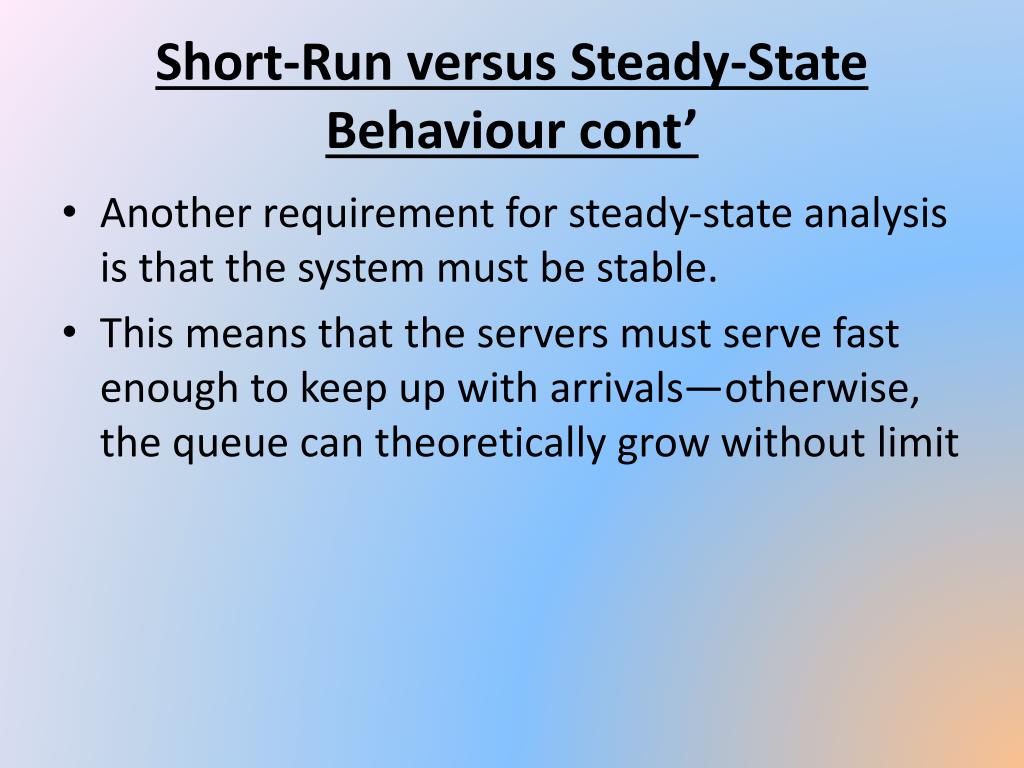 Short-Run versus Steady-State Behaviour cont’

• Another requirement for steady-state analysis is that the system must be stable.

• This means that the servers must serve fast enough to keep up with arrivals—otherwise, the queue can theoretically grow without limit